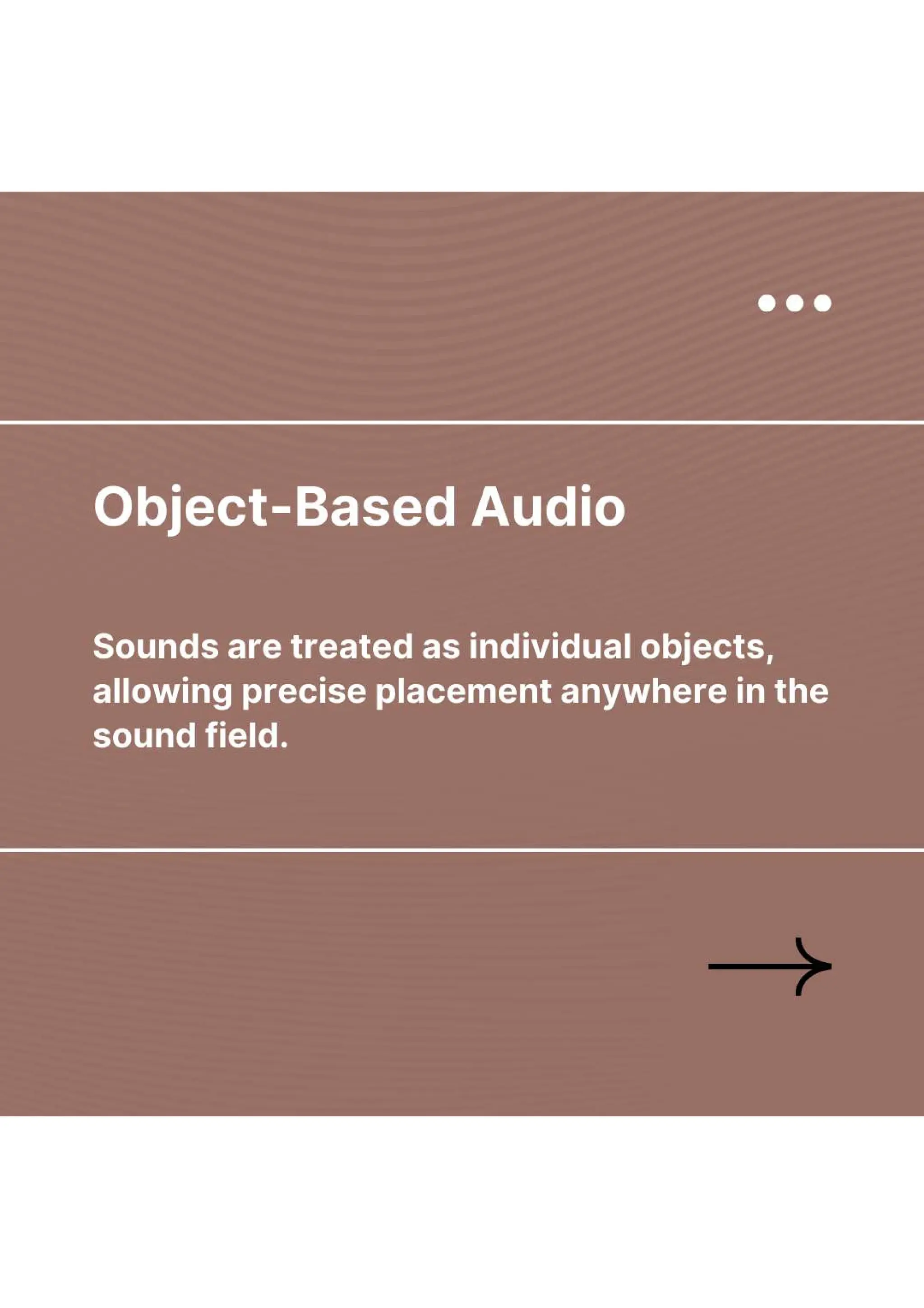 Object-Based Audio

Sounds are treated as individual objects, allowing precise placement anywhere in the sound field.